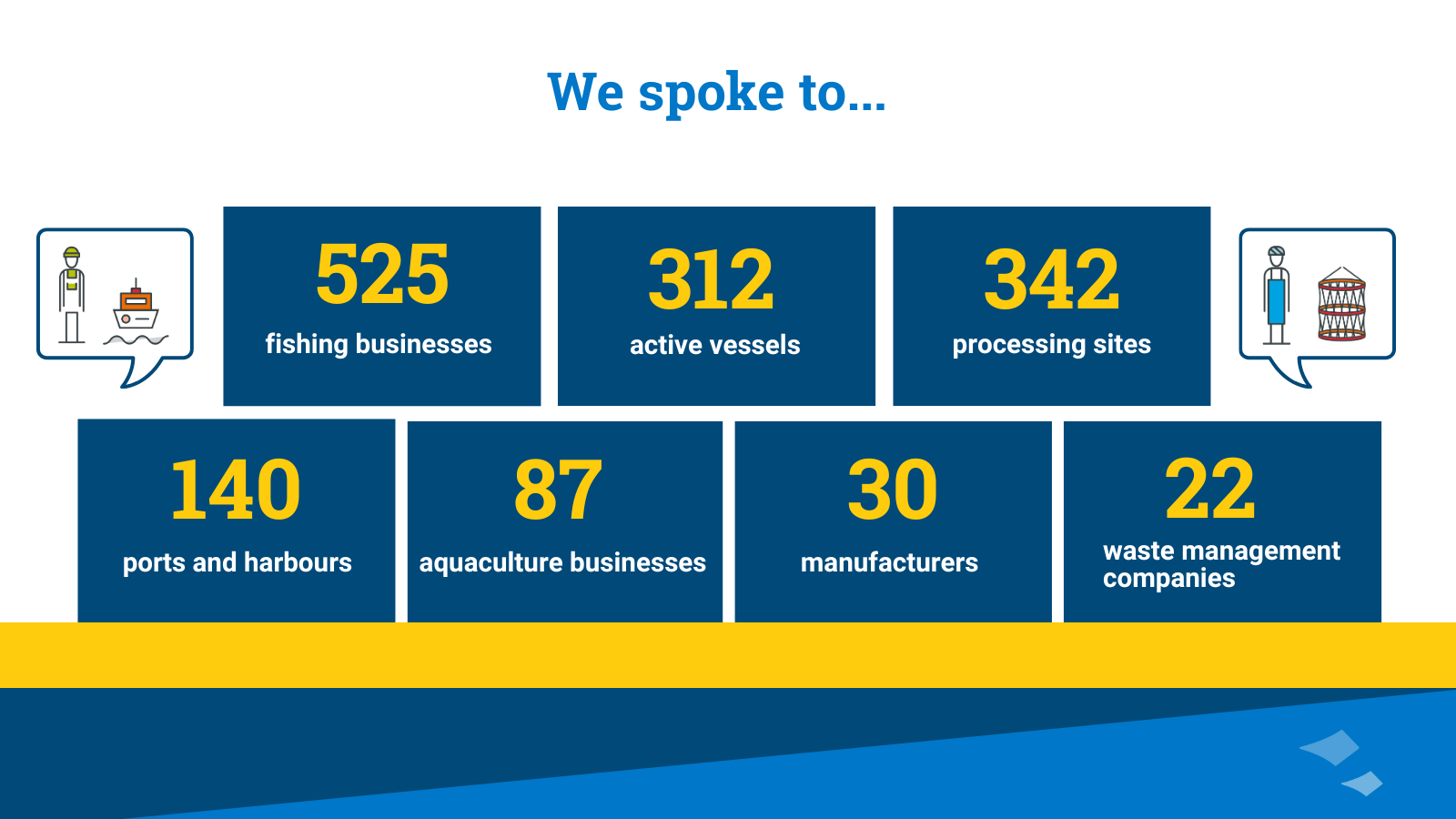 We spoke to...

525
fishing businesses

312
active vessels

342
processing sites

140
ports and harbours

87
aquaculture businesses

30
manufacturers

22
waste management companies